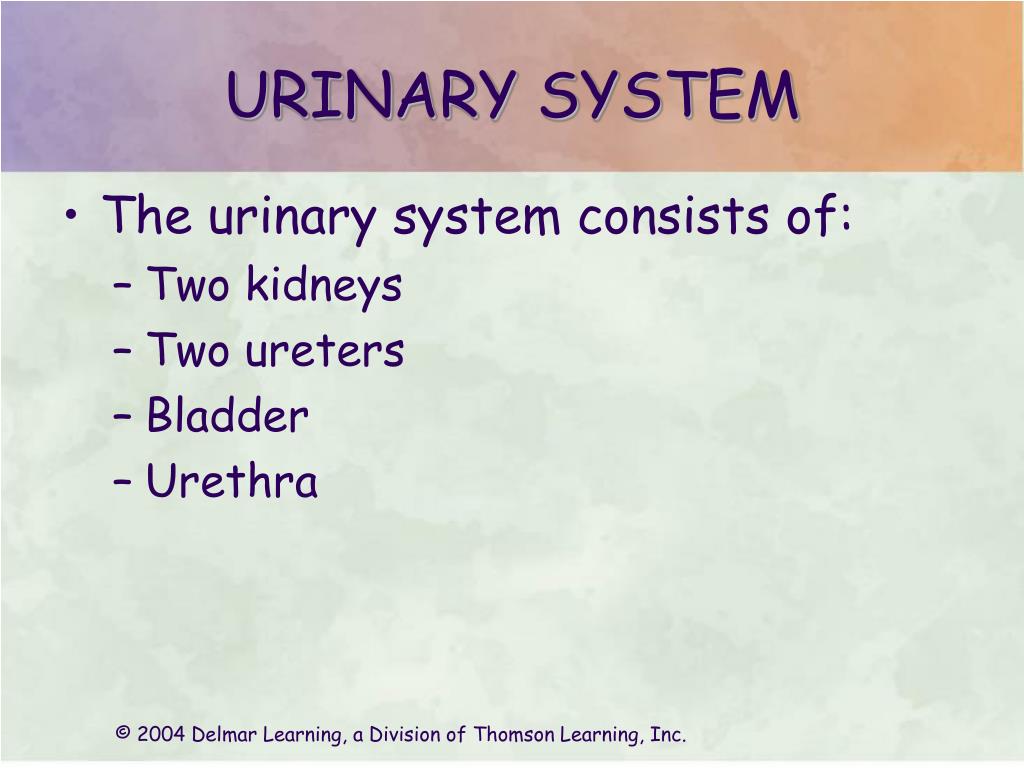 URINARY SYSTEM

• The urinary system consists of:
– Two kidneys
– Two ureters
– Bladder
– Urethra

© 2004 Delmar Learning, a Division of Thomson Learning, Inc.